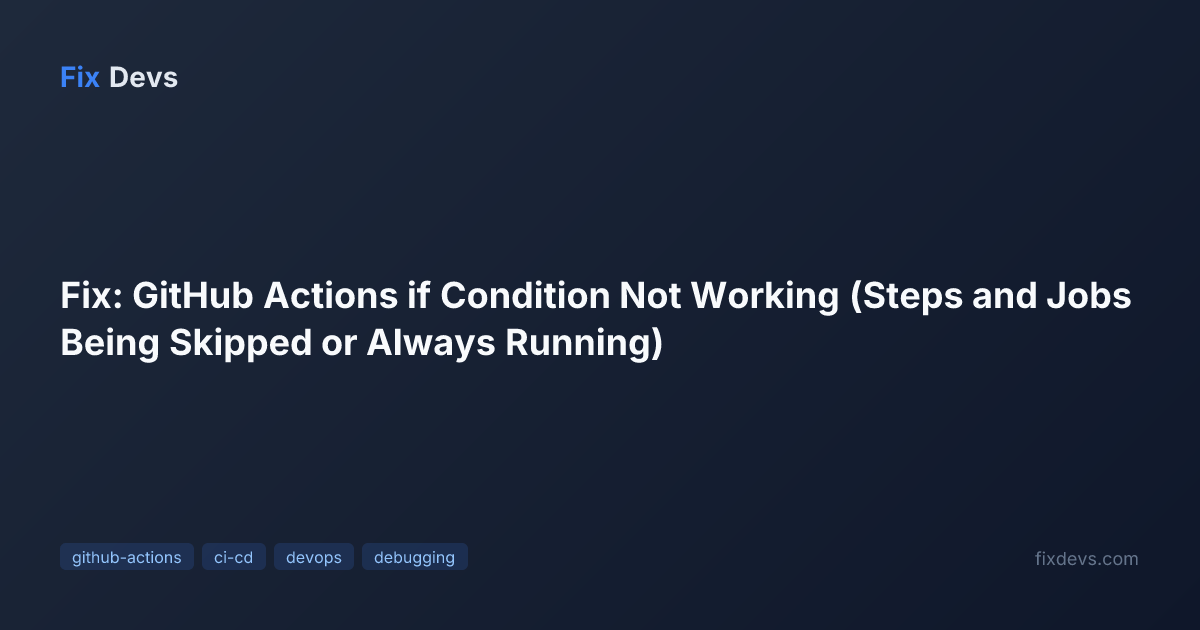 Fix Devs

Fix: GitHub Actions if Condition Not Working (Steps and Jobs Being Skipped or Always Running)

github-actions ci-cd devops debugging

fixdevs.com